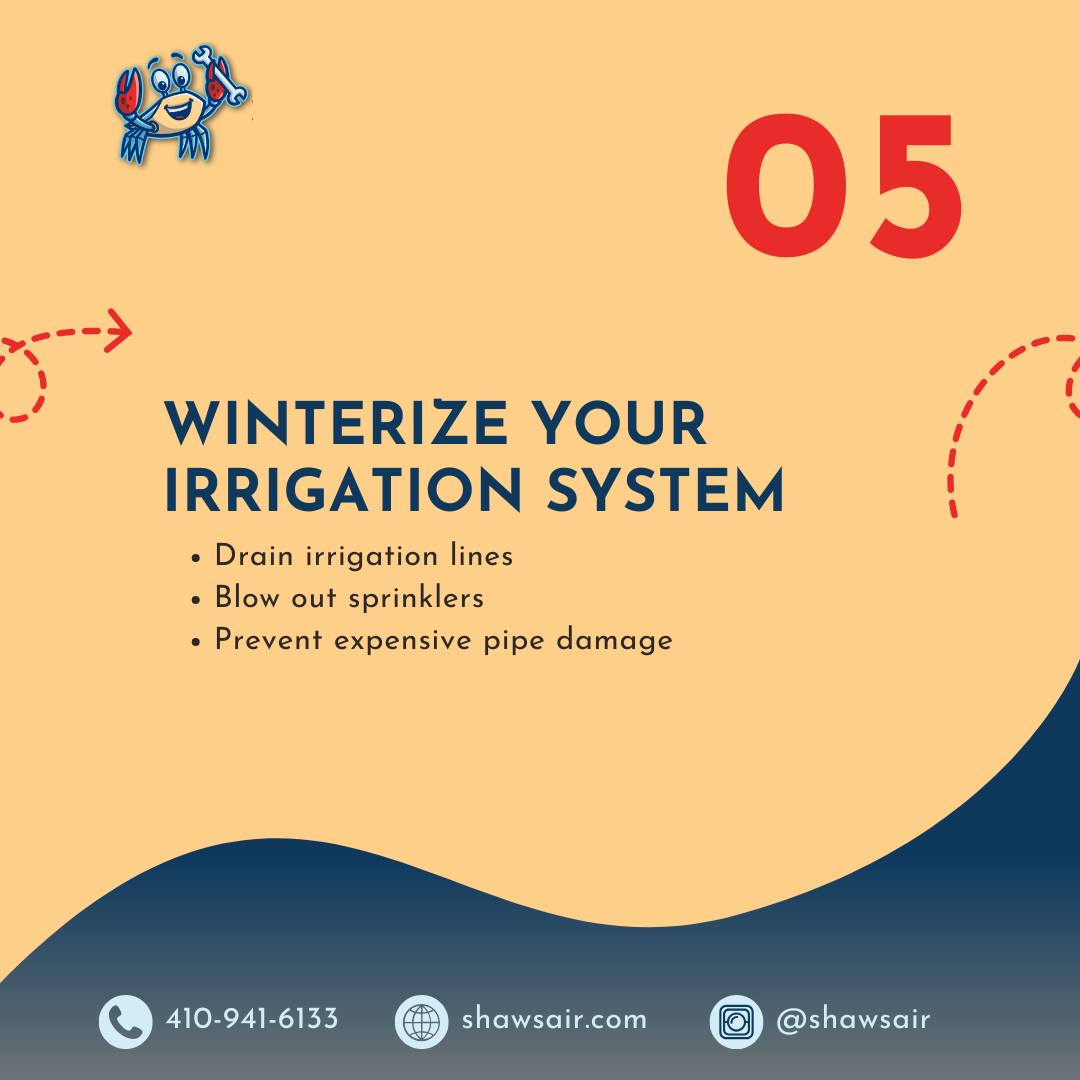 05

WINTERIZE YOUR IRRIGATION SYSTEM

• Drain irrigation lines
• Blow out sprinklers
• Prevent expensive pipe damage

410-941-6133 shawsair.com @shawsair